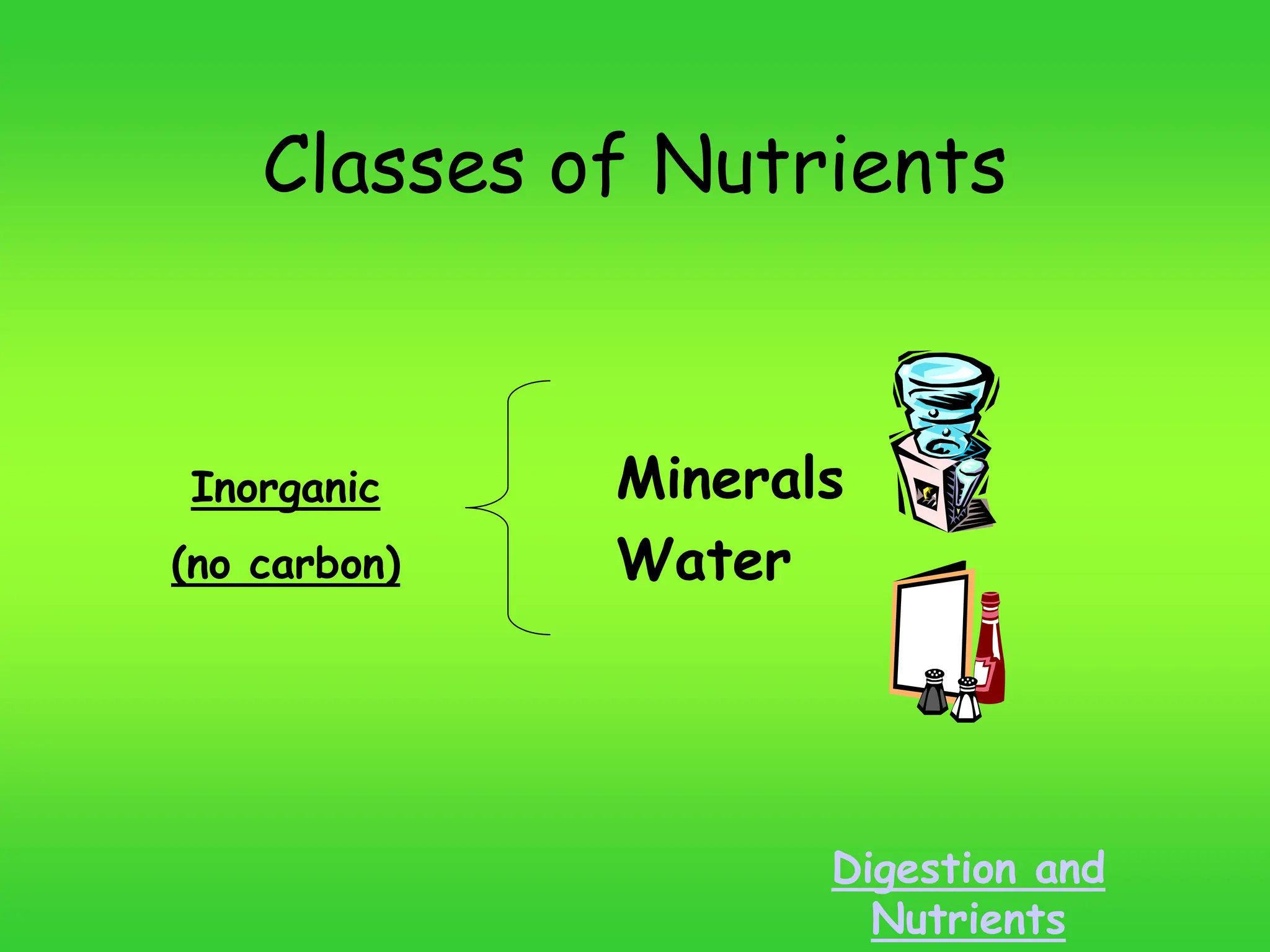 Classes of Nutrients

Inorganic

(no carbon)

Minerals
Water

Digestion and Nutrients